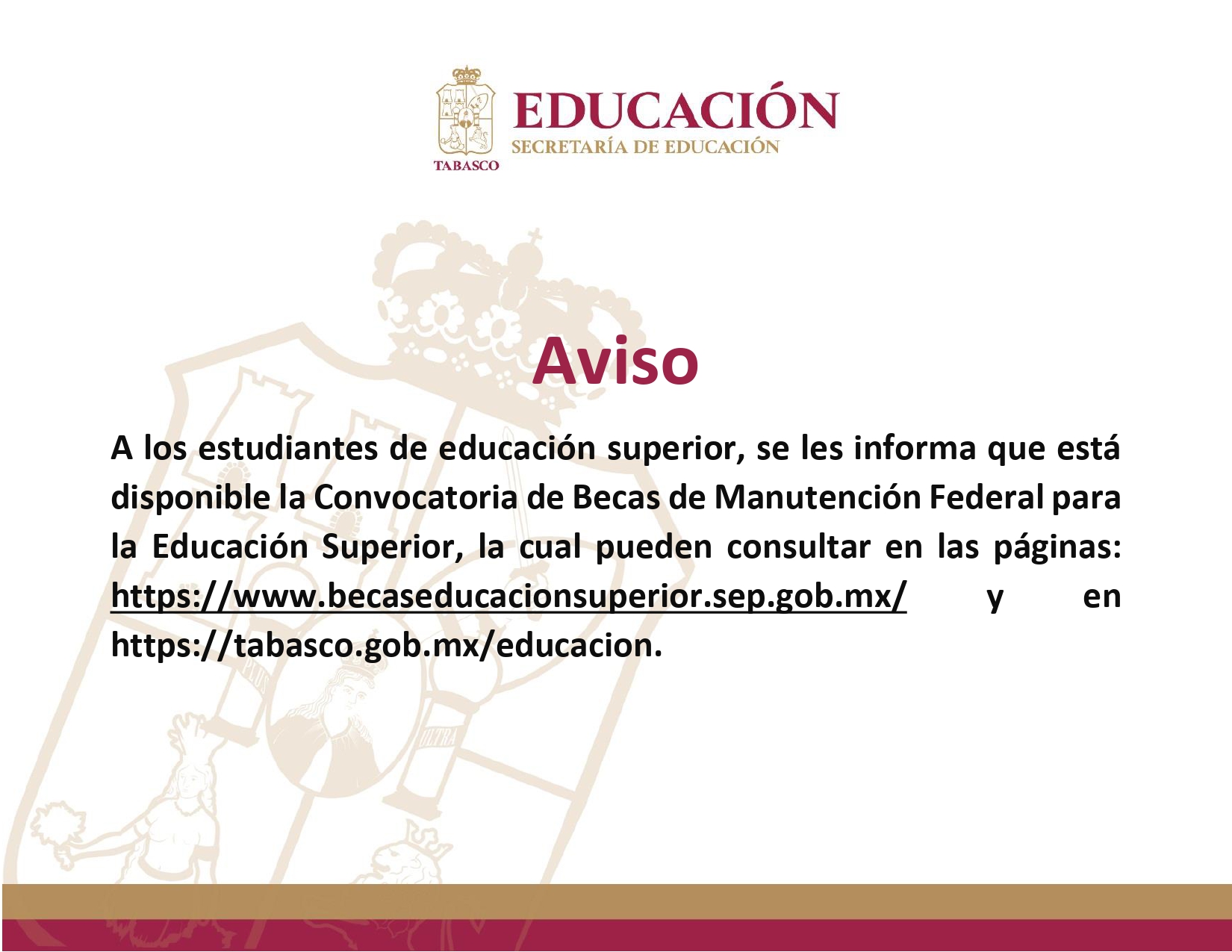 TABASCO
EDUCACIÓN
SECRETARÍA DE EDUCACIÓN

Aviso

A los estudiantes de educación superior, se les informa que está disponible la Convocatoria de Becas de Manutención Federal para la Educación Superior, la cual pueden consultar en las páginas: https://www.becaseducacionsuperior.sep.gob.mx/ y en https://tabasco.gob.mx/educacion.